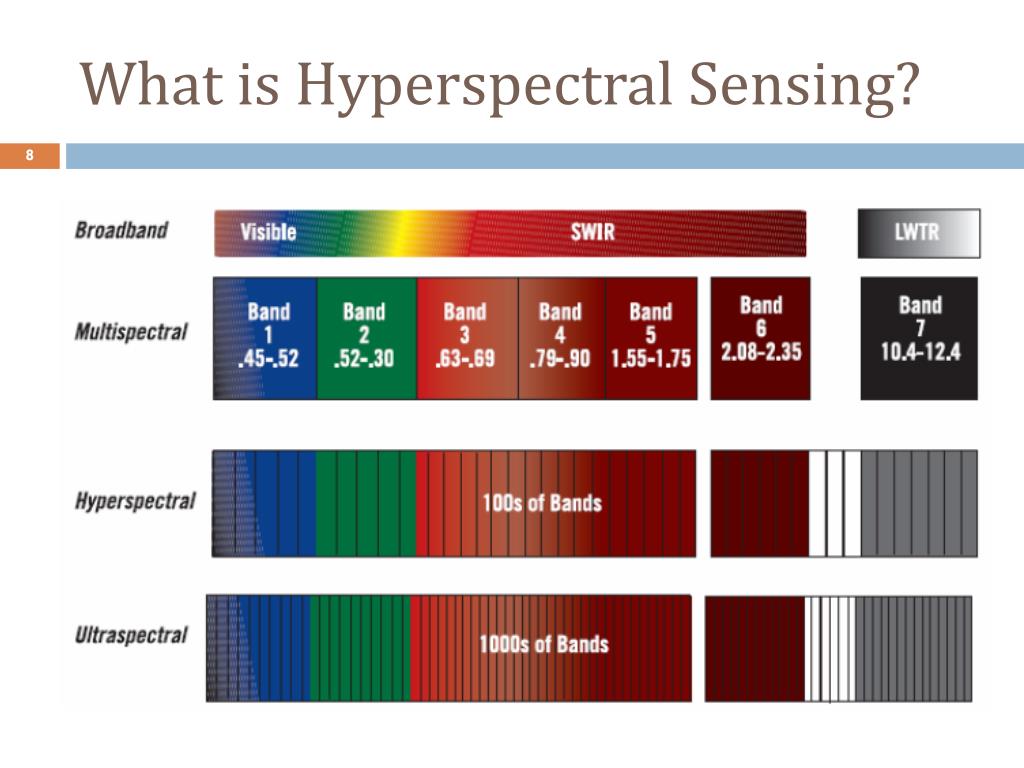 What is Hyperspectral Sensing?

8

Broadband

Visible

SWIR

LWTR

Multispectral

Band 1 .45-.52

Band 2 .52-.30

Band 3 .63-.69

Band 4 .79-.90

Band 5 1.55-1.75

Band 6 2.08-2.35

Band 7 10.4-12.4

Hyperspectral

100s of Bands

Ultraspectral

1000s of Bands